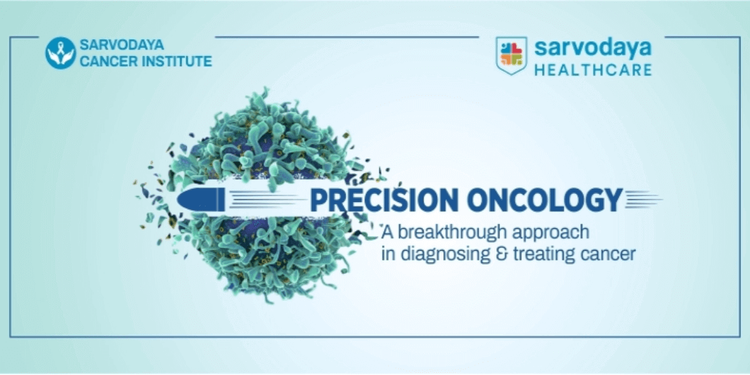 SARVODAYA
CANCER INSTITUTE

sarvodaya
HEALTHCARE

PRECISION ONCOLOGY

A breakthrough approach in diagnosing & treating cancer